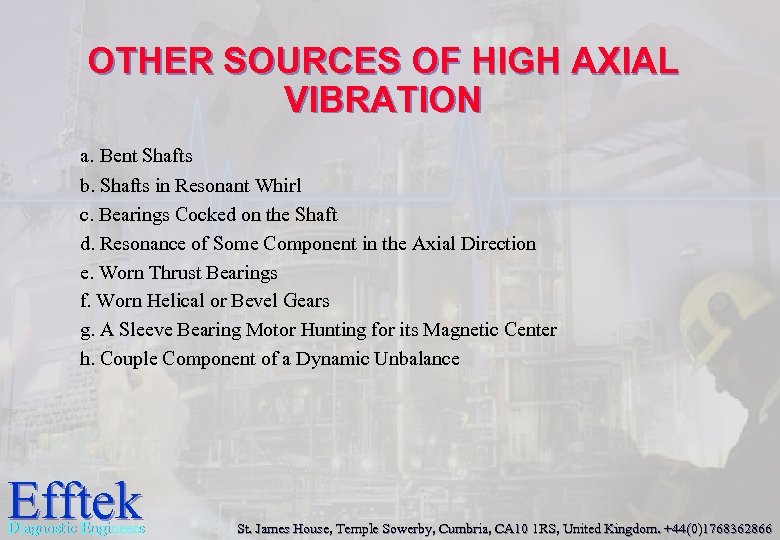 OTHER SOURCES OF HIGH AXIAL VIBRATION

a. Bent Shafts
b. Shafts in Resonant Whirl
c. Bearings Cocked on the Shaft
d. Resonance of Some Component in the Axial Direction
e. Worn Thrust Bearings
f. Worn Helical or Bevel Gears
g. A Sleeve Bearing Motor Hunting for its Magnetic Center
h. Couple Component of a Dynamic Unbalance

Efftek
Diagnostic Engineers

St. James House, Temple Sowerby, Cumbria, CA10 1RS, United Kingdom. +44(0)1768362866